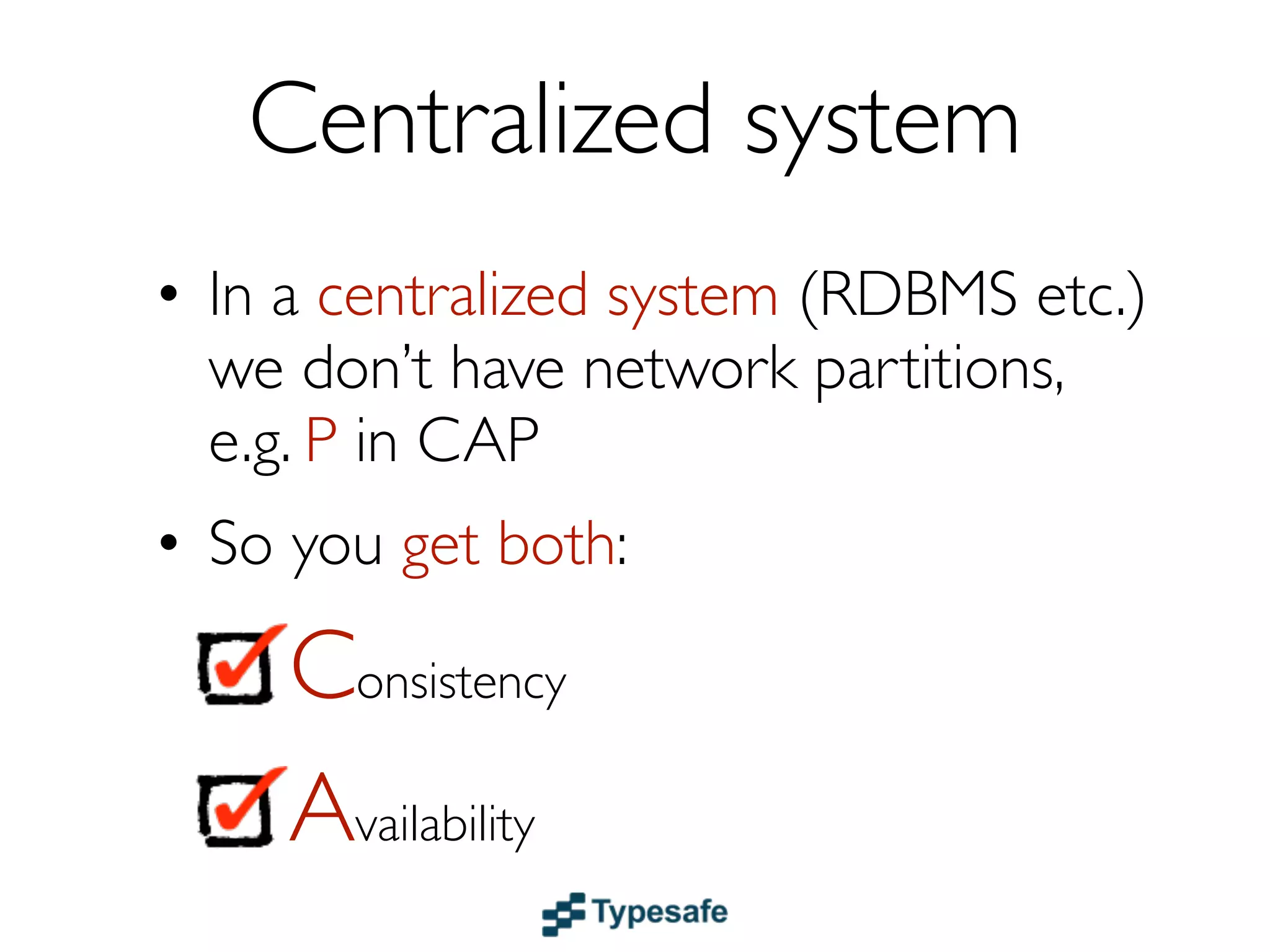 Centralized system

• In a centralized system (RDBMS etc.) we don't have network partitions, e.g. P in CAP

• So you get both:

Consistency

Availability

Typesafe